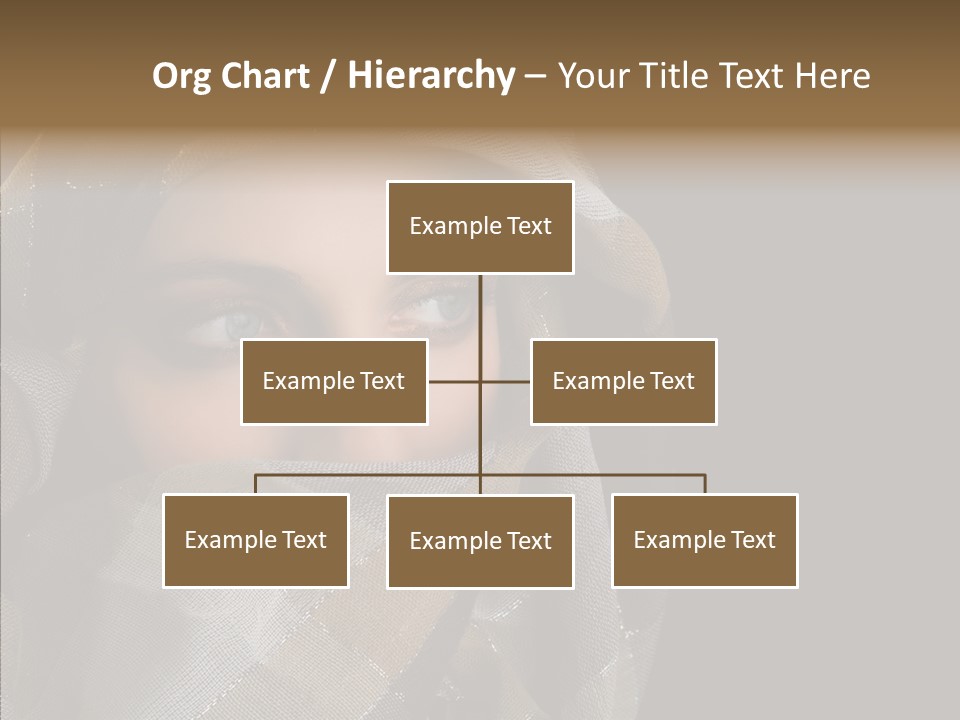 Org Chart / Hierarchy – Your Title Text Here

Example Text

Example Text

Example Text

Example Text

Example Text

Example Text